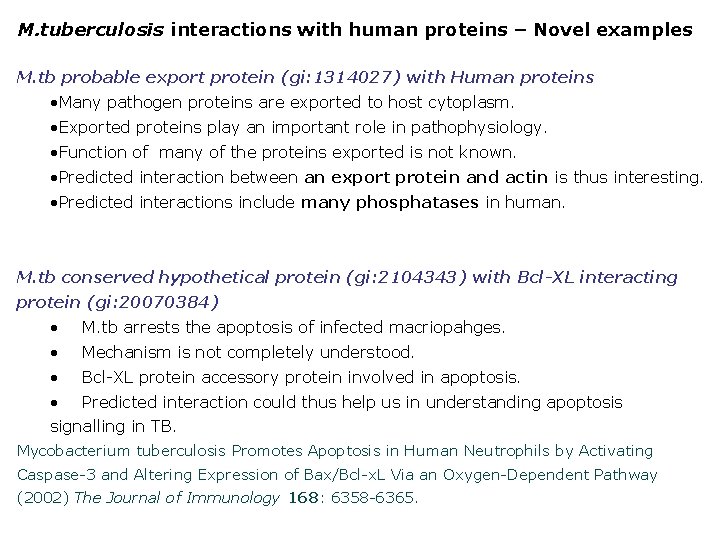 M.tuberculosis interactions with human proteins – Novel examples

M.tb probable export protein (gi:1314027) with Human proteins

•Many pathogen proteins are exported to host cytoplasm.
•Exported proteins play an important role in pathophysiology.
•Function of many of the proteins exported is not known.
•Predicted interaction between an export protein and actin is thus interesting.
•Predicted interactions include many phosphatases in human.

M.tb conserved hypothetical protein (gi:2104343) with Bcl-XL interacting protein (gi:20070384)

• M.tb arrests the apoptosis of infected macriopahges.
• Mechanism is not completely understood.
• Bcl-XL protein accessory protein involved in apoptosis.
• Predicted interaction could thus help us in understanding apoptosis signalling in TB.

Mycobacterium tuberculosis Promotes Apoptosis in Human Neutrophils by Activating Caspase-3 and Altering Expression of Bax/Bcl-xL Via an Oxygen-Dependent Pathway (2002) The Journal of Immunology 168: 6358-6365.